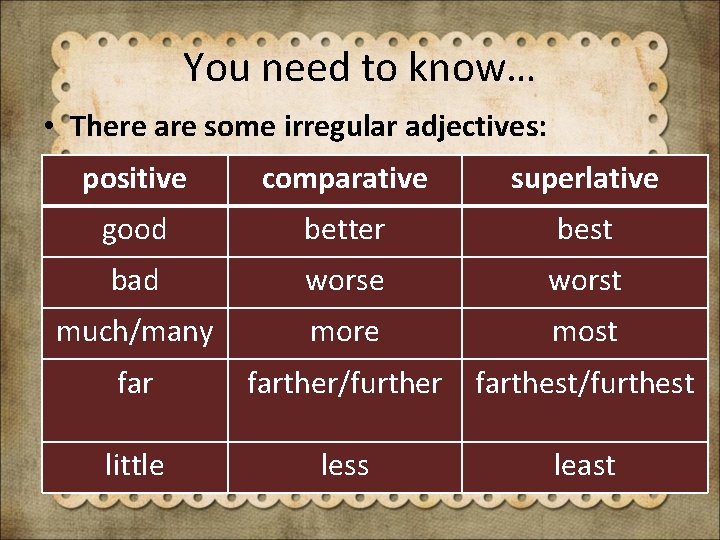 You need to know…

• There are some irregular adjectives:

| positive | comparative | superlative |
|---|---|---|
| good | better | best |
| bad | worse | worst |
| much/many | more | most |
| far | farther/further | farthest/furthest |
| little | less | least |